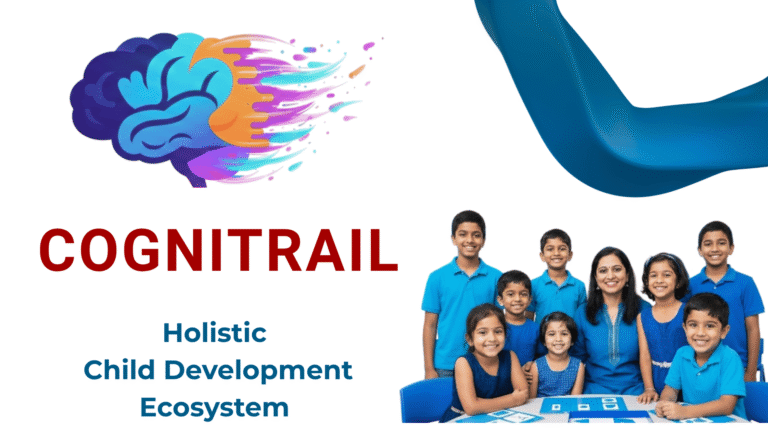 COGNITRAIL

Holistic
Child Development
Ecosystem